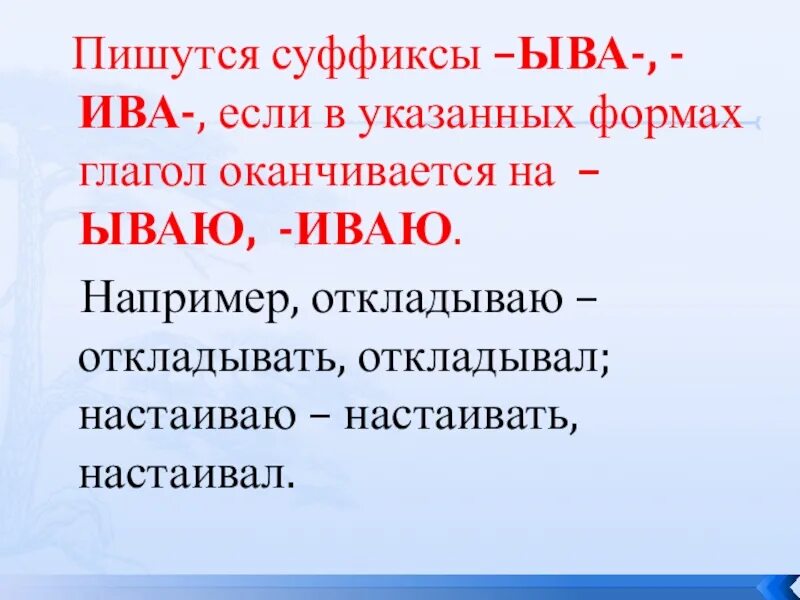 Пишутся суффиксы –ЫВА-, -ИВА-, если в указанных формах глагол оканчивается на –ЫВАЮ, -ИВАЮ.

Например, откладываю – откладывать, откладывал; настаиваю – настаивать, настаивал.